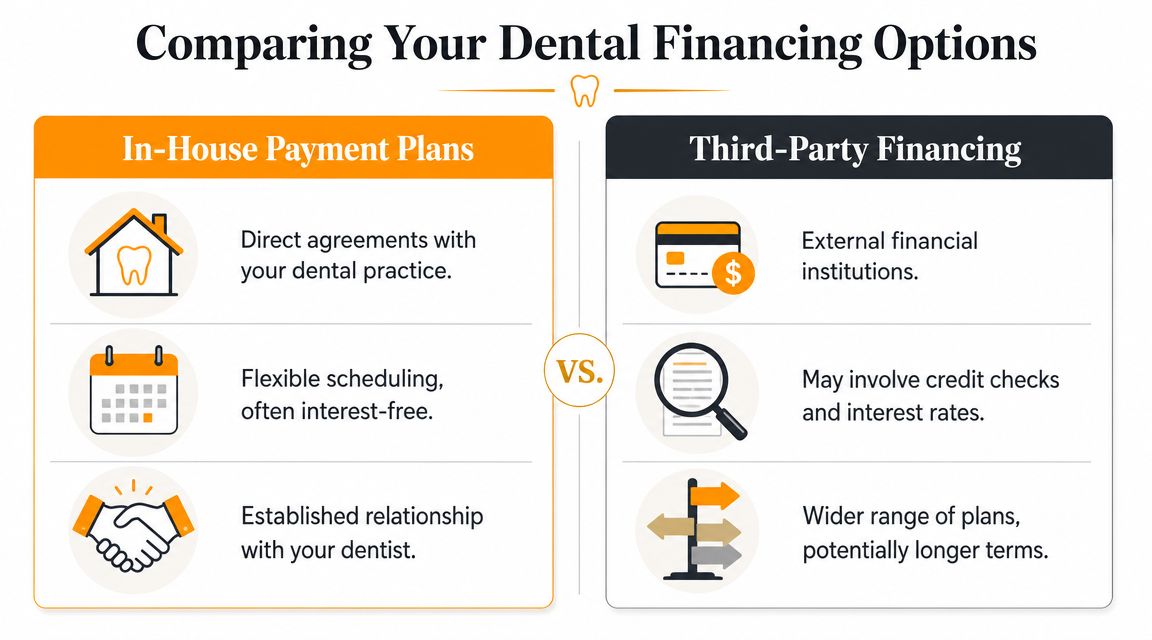 Comparing Your Dental Financing Options

In-House Payment Plans

Direct agreements with your dental practice.

Flexible scheduling, often interest-free.

Established relationship with your dentist.

VS.

Third-Party Financing

External financial institutions.

May involve credit checks and interest rates.

Wider range of plans, potentially longer terms.